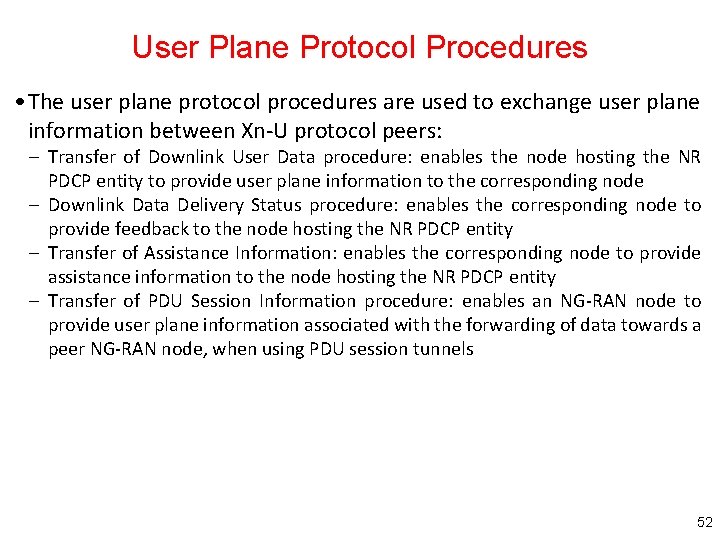 User Plane Protocol Procedures

• The user plane protocol procedures are used to exchange user plane information between Xn-U protocol peers:

– Transfer of Downlink User Data procedure: enables the node hosting the NR PDCP entity to provide user plane information to the corresponding node

– Downlink Data Delivery Status procedure: enables the corresponding node to provide feedback to the node hosting the NR PDCP entity

– Transfer of Assistance Information: enables the corresponding node to provide assistance information to the node hosting the NR PDCP entity

– Transfer of PDU Session Information procedure: enables an NG-RAN node to provide user plane information associated with the forwarding of data towards a peer NG-RAN node, when using PDU session tunnels

52